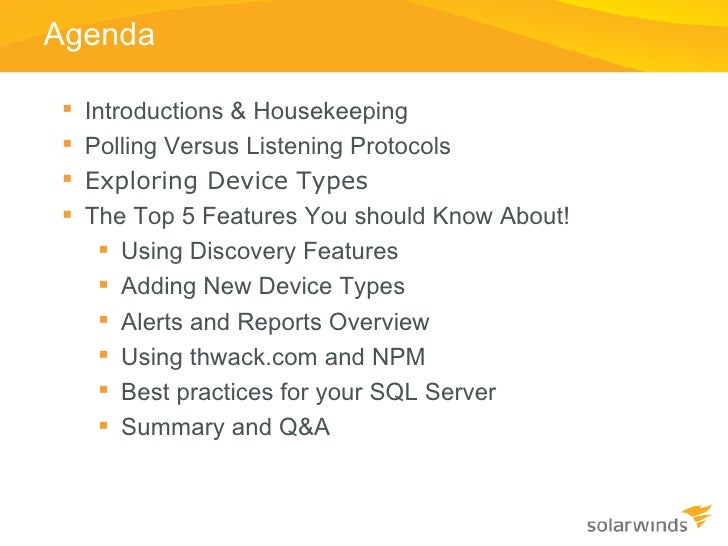 Agenda

- Introductions & Housekeeping
- Polling Versus Listening Protocols
- Exploring Device Types
- The Top 5 Features You should Know About!
  - Using Discovery Features
  - Adding New Device Types
  - Alerts and Reports Overview
  - Using thwack.com and NPM
  - Best practices for your SQL Server
  - Summary and Q&A

solarwinds